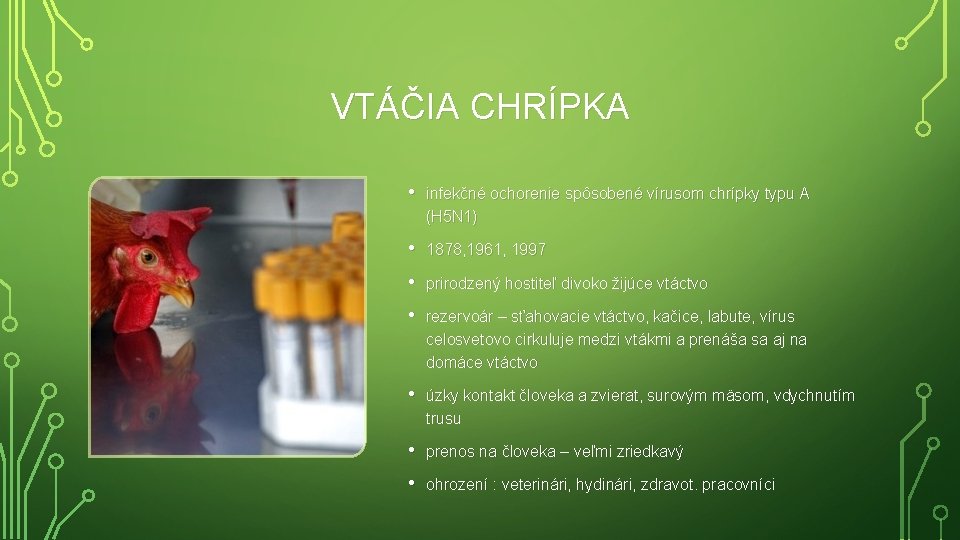 VTÁČIA CHRÍPKA

• infekčné ochorenie spôsobené vírusom chrípky typu A (H5N1)

• 1878,1961, 1997

• prirodzený hostiteľ divoko žijúce vtáctvo

• rezervoár – sťahovacie vtáctvo, kačice, labute, vírus celosvetovo cirkuluje medzi vtákmi a prenáša sa aj na domáce vtáctvo

• úzky kontakt človeka a zvierat, surovým mäsom, vdychnutím trusu

• prenos na človeka – veľmi zriedkavý

• ohrození : veterinári, hydinári, zdravot. pracovníci